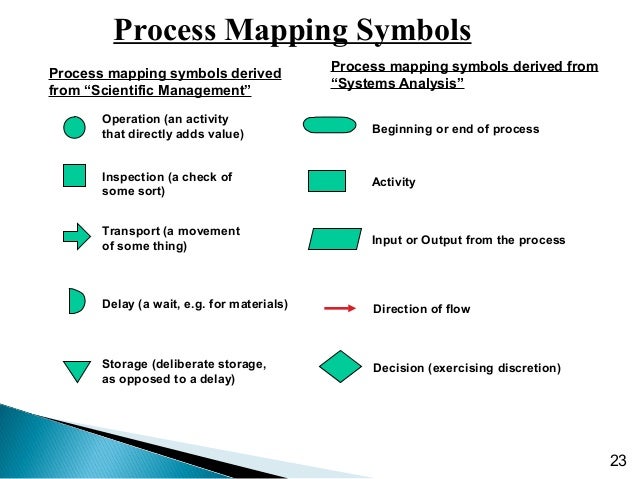 Process Mapping Symbols

Process mapping symbols derived from “Scientific Management”

Operation (an activity that directly adds value)

Inspection (a check of some sort)

Transport (a movement of some thing)

Delay (a wait, e.g. for materials)

Storage (deliberate storage, as opposed to a delay)

Process mapping symbols derived from “Systems Analysis”

Beginning or end of process

Activity

Input or Output from the process

Direction of flow

Decision (exercising discretion)

23